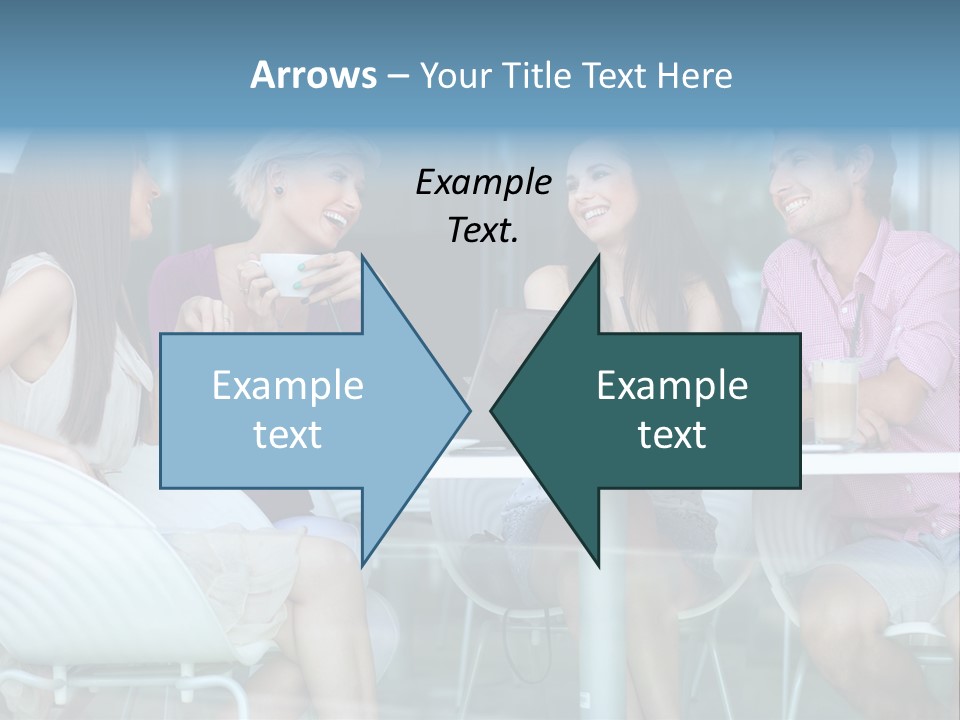 Arrows – Your Title Text Here

Example Text.

Example text

Example text